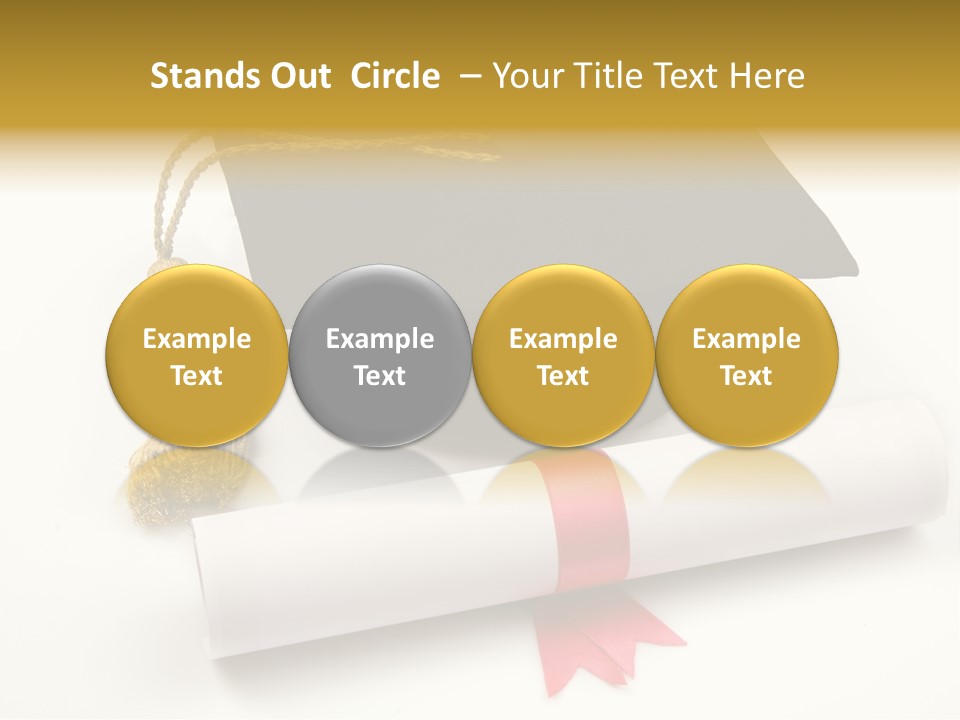 Stands Out Circle – Your Title Text Here

Example Text

Example Text

Example Text

Example Text